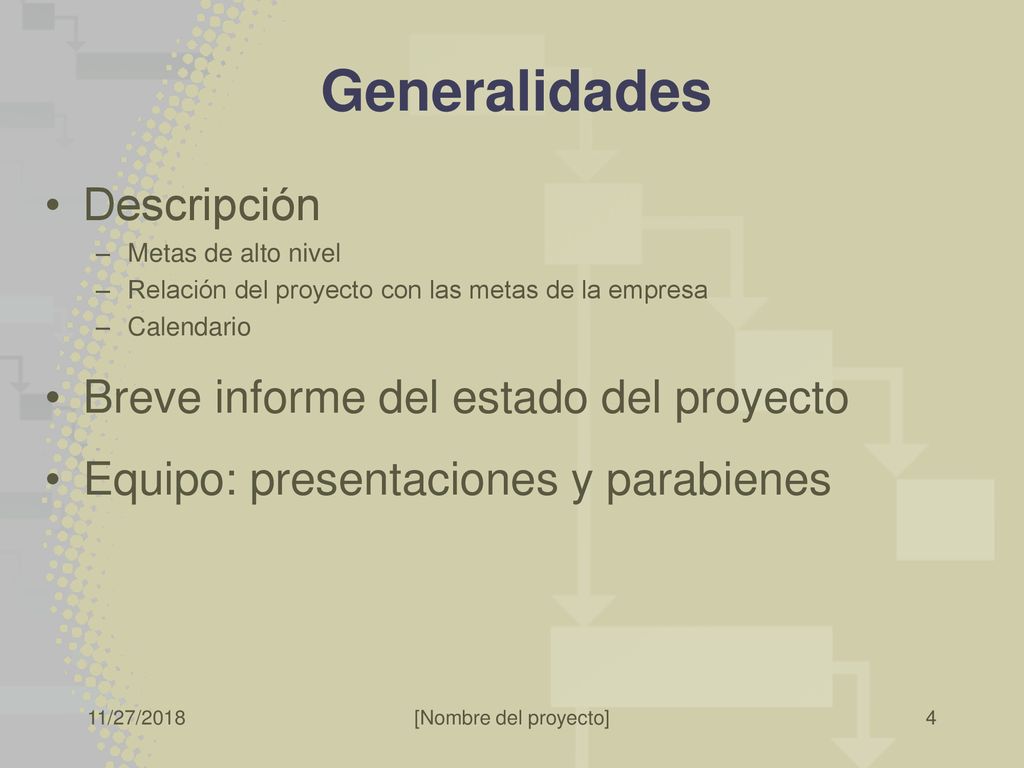 Generalidades

• Descripción
– Metas de alto nivel
– Relación del proyecto con las metas de la empresa
– Calendario

• Breve informe del estado del proyecto
• Equipo: presentaciones y parabienes

11/27/2018 [Nombre del proyecto] 4